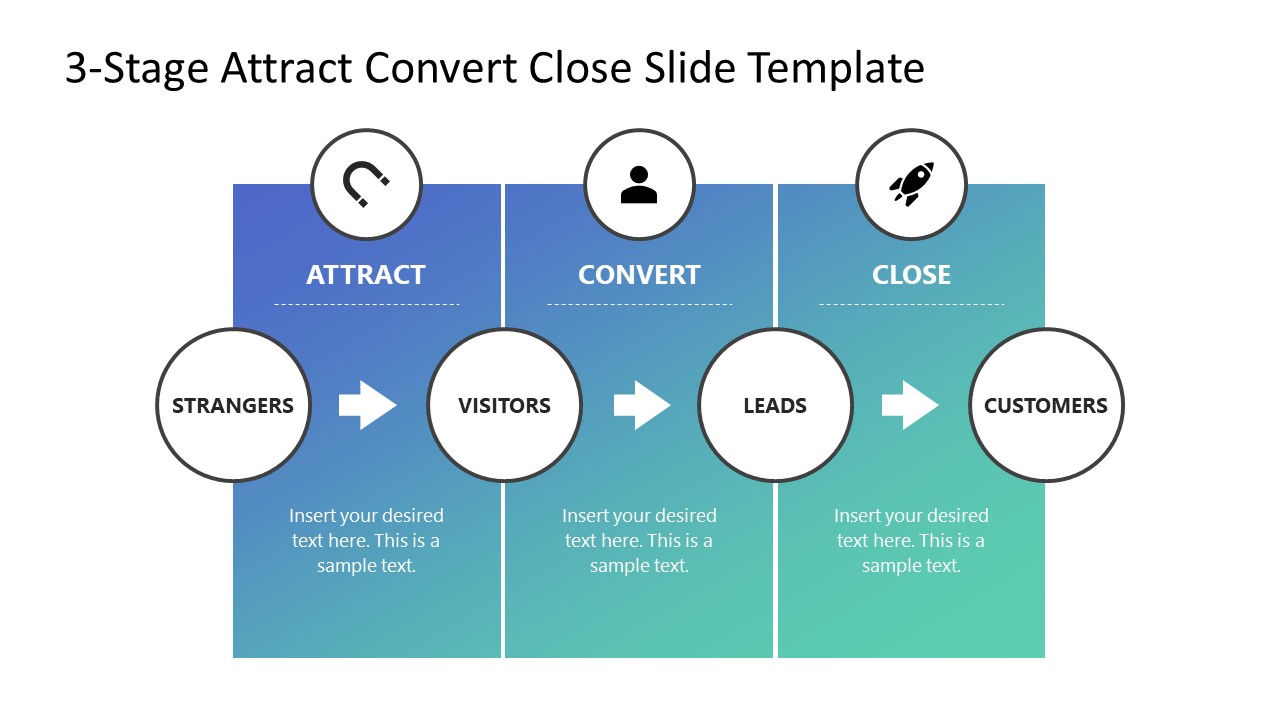 3-Stage Attract Convert Close Slide Template

ATTRACT

CONVERT

CLOSE

STRANGERS

VISITORS

LEADS

CUSTOMERS

Insert your desired text here. This is a sample text.

Insert your desired text here. This is a sample text.

Insert your desired text here. This is a sample text.